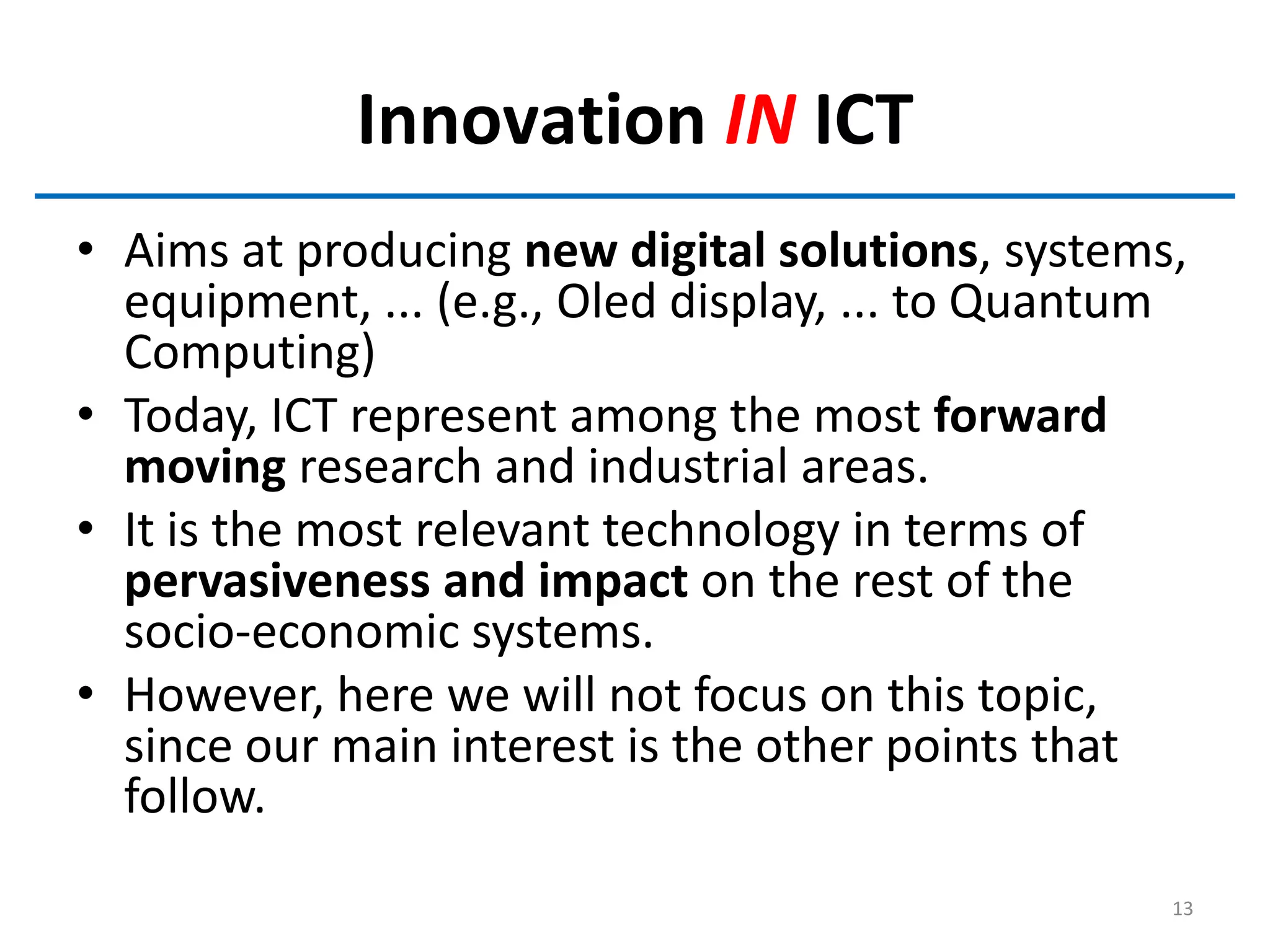 Innovation IN ICT

• Aims at producing new digital solutions, systems, equipment, ... (e.g., Oled display, ... to Quantum Computing)
• Today, ICT represent among the most forward moving research and industrial areas.
• It is the most relevant technology in terms of pervasiveness and impact on the rest of the socio-economic systems.
• However, here we will not focus on this topic, since our main interest is the other points that follow.

13